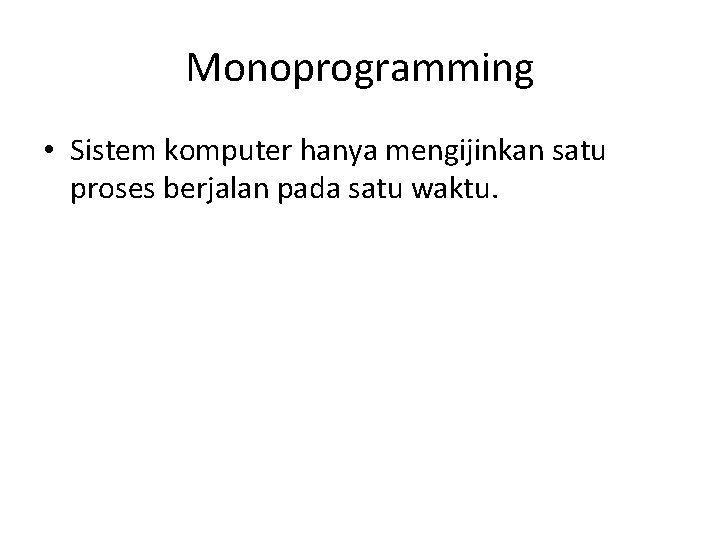 Monoprogramming

• Sistem komputer hanya mengijinkan satu proses berjalan pada satu waktu.